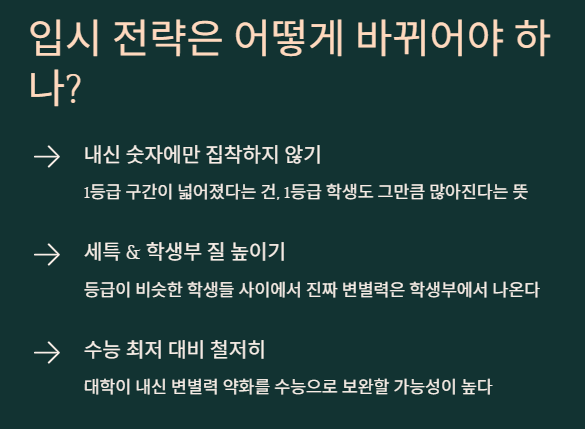 입시 전략은 어떻게 바뀌어야 하나?

→ 내신 숫자에만 집착하지 않기

1등급 구간이 넓어졌다는 건, 1등급 학생도 그만큼 많아진다는 뜻

→ 세특 & 학생부 질 높이기

등급이 비슷한 학생들 사이에서 진짜 변별력은 학생부에서 나온다

→ 수능 최저 대비 철저히

대학이 내신 변별력 약화를 수능으로 보완할 가능성이 높다